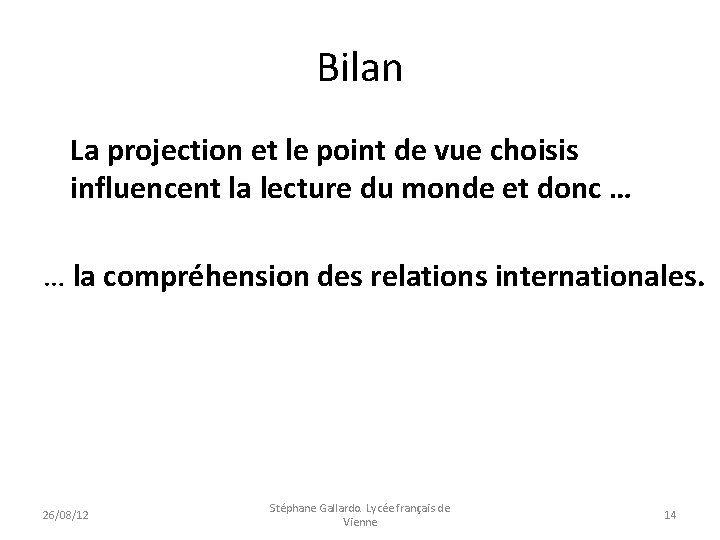 Bilan

La projection et le point de vue choisis influencent la lecture du monde et donc …

… la compréhension des relations internationales.

26/08/12

Stéphane Gallardo. Lycée français de Vienne

14